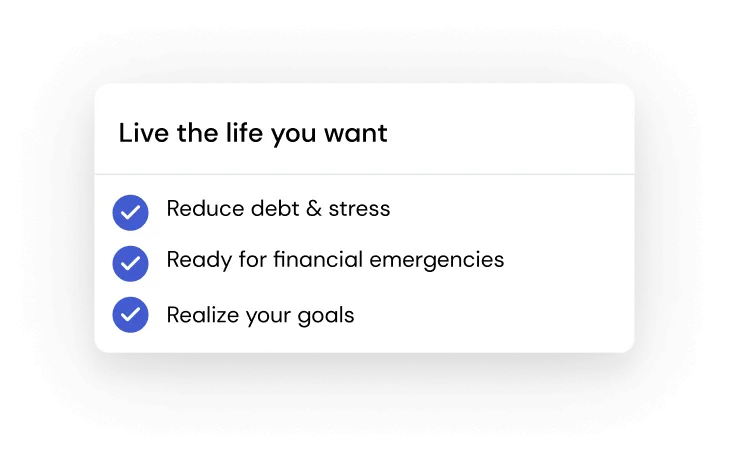 Live the life you want

Reduce debt & stress

Ready for financial emergencies

Realize your goals